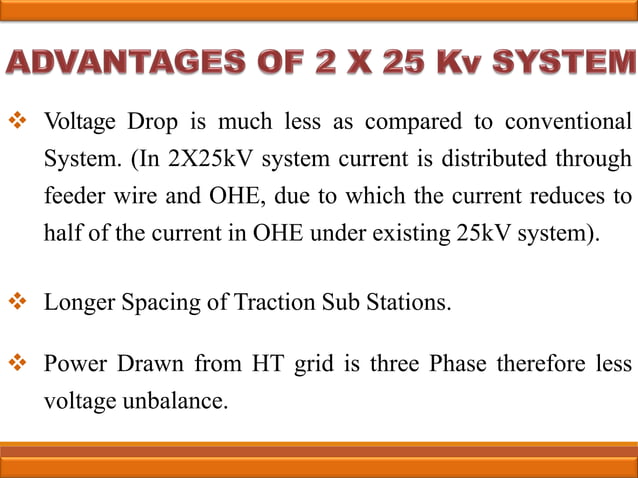 ADVANTAGES OF 2 X 25 Kv SYSTEM

❖ Voltage Drop is much less as compared to conventional System. (In 2X25kV system current is distributed through feeder wire and OHE, due to which the current reduces to half of the current in OHE under existing 25kV system).

❖ Longer Spacing of Traction Sub Stations.

❖ Power Drawn from HT grid is three Phase therefore less voltage unbalance.